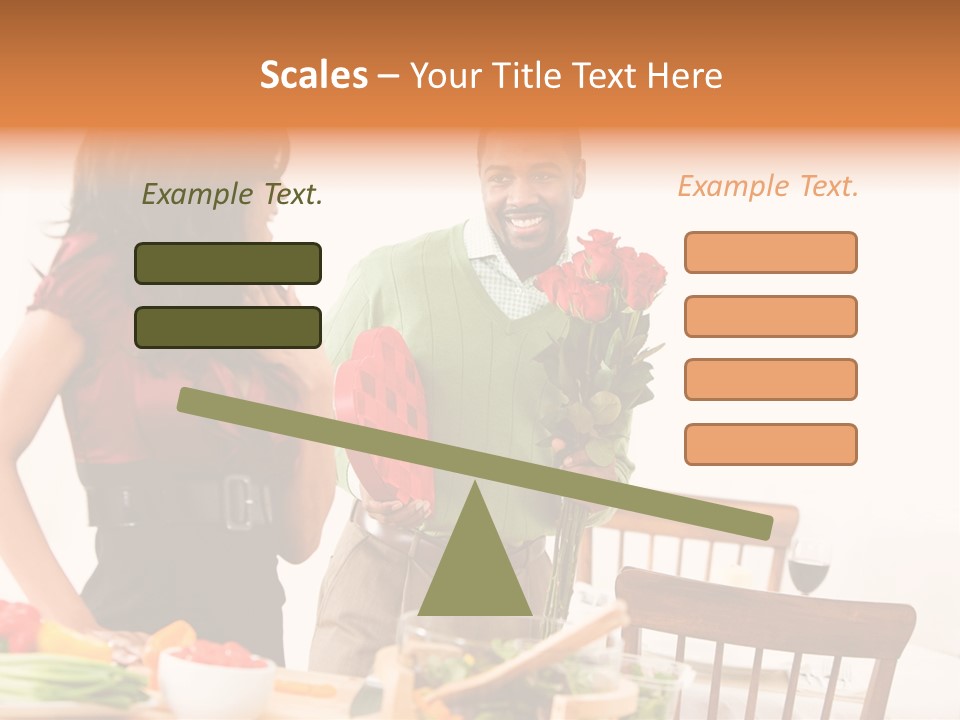 Scales – Your Title Text Here

Example Text.

Example Text.